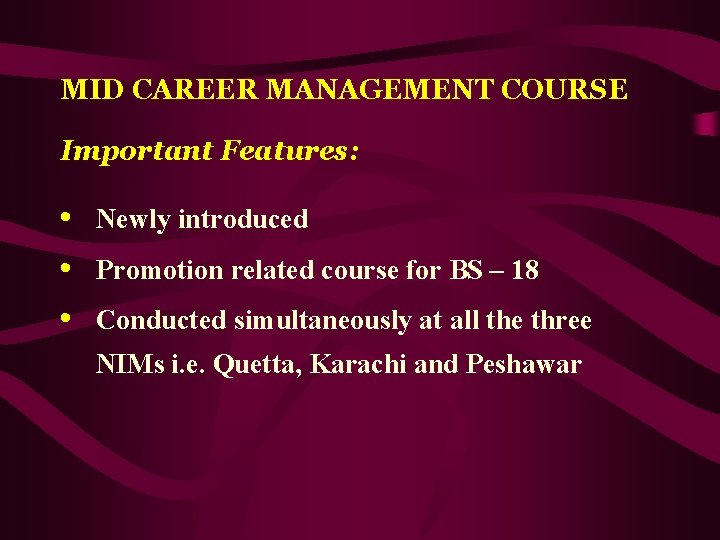 MID CAREER MANAGEMENT COURSE

Important Features:

• Newly introduced

• Promotion related course for BS – 18

• Conducted simultaneously at all the three NIMs i.e. Quetta, Karachi and Peshawar